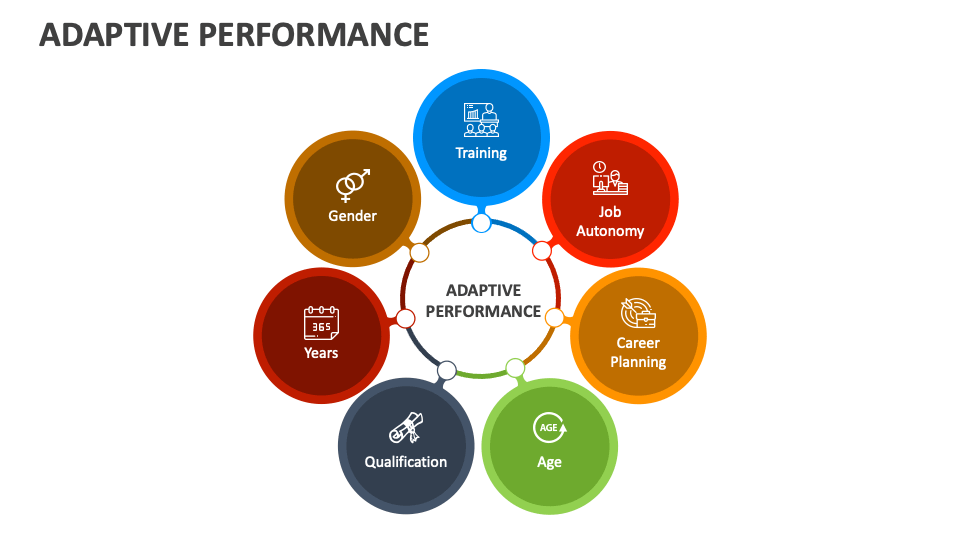 ADAPTIVE PERFORMANCE

ADAPTIVE PERFORMANCE

Training

Job Autonomy

Career Planning

AGE

Age

Qualification

365

Years

Gender